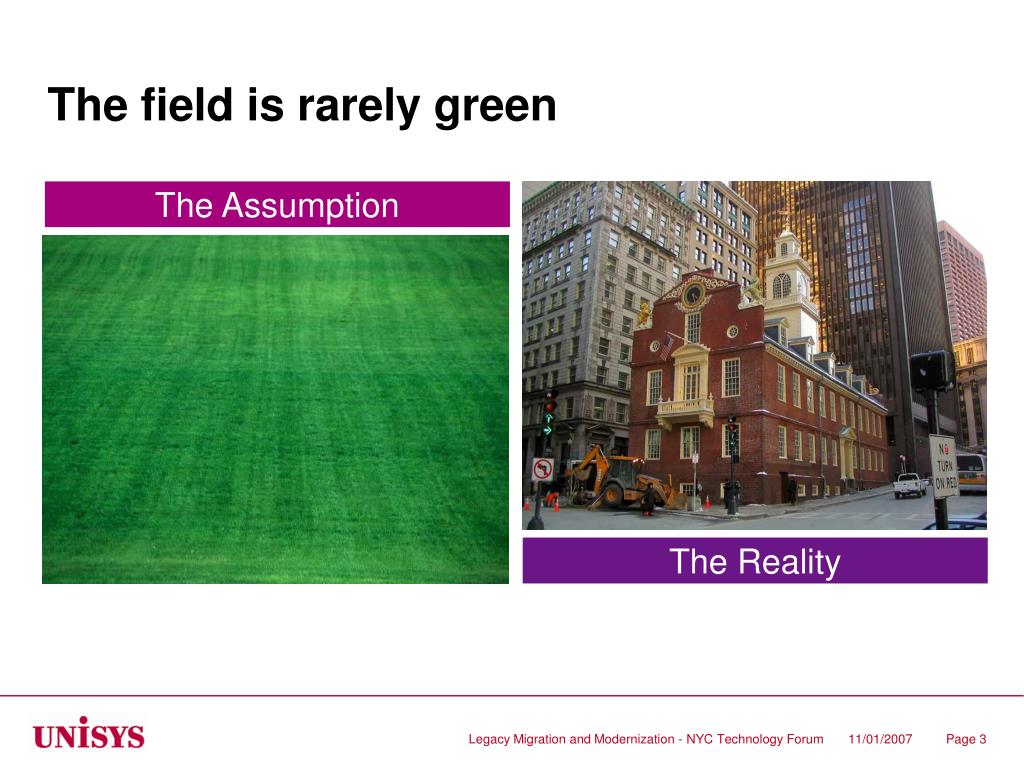 The field is rarely green

The Assumption

NO TURN ON RED

The Reality

UNISYS

Legacy Migration and Modernization - NYC Technology Forum 11/01/2007 Page 3